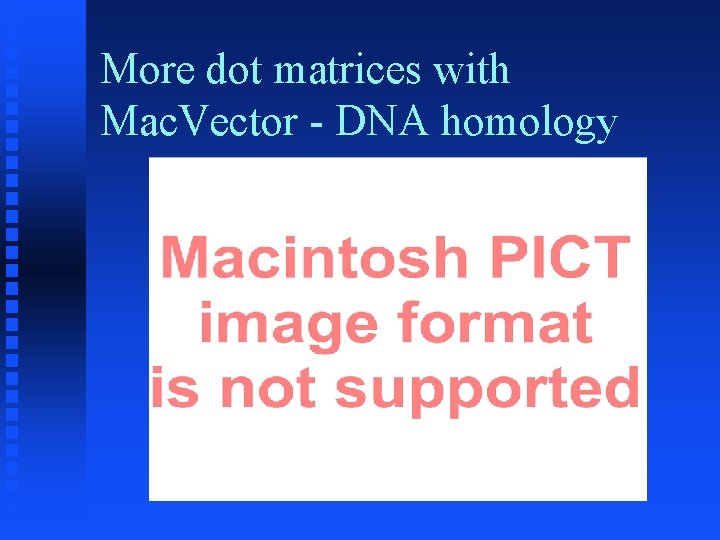 More dot matrices with MacVector - DNA homology

Macintosh PICT image format is not supported